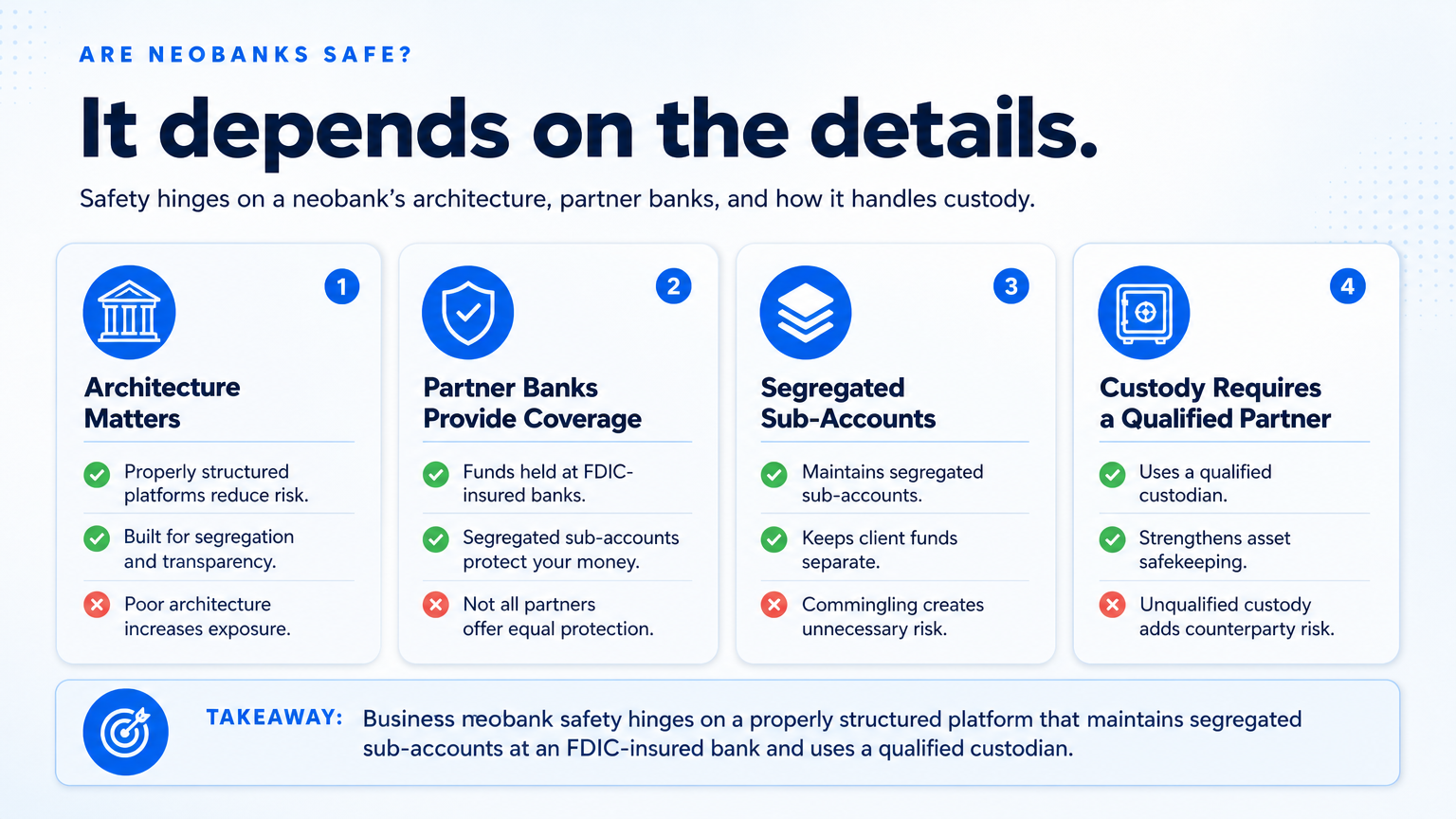 ARE NEOBANKS SAFE?

It depends on the details.

Safety hinges on a neobank's architecture, partner banks, and how it handles custody.

1

Architecture Matters

Properly structured platforms reduce risk.

Built for segregation and transparency.

Poor architecture increases exposure.

2

Partner Banks Provide Coverage

Funds held at FDIC-insured banks.

Segregated sub-accounts protect your money.

Not all partners offer equal protection.

3

Segregated Sub-Accounts

Maintains segregated sub-accounts.

Keeps client funds separate.

Commingling creates unnecessary risk.

4

Custody Requires a Qualified Partner

Uses a qualified custodian.

Strengthens asset safekeeping.

Unqualified custody adds counterparty risk.

TAKEAWAY: Business neobank safety hinges on a properly structured platform that maintains segregated sub-accounts at an FDIC-insured bank and uses a qualified custodian.